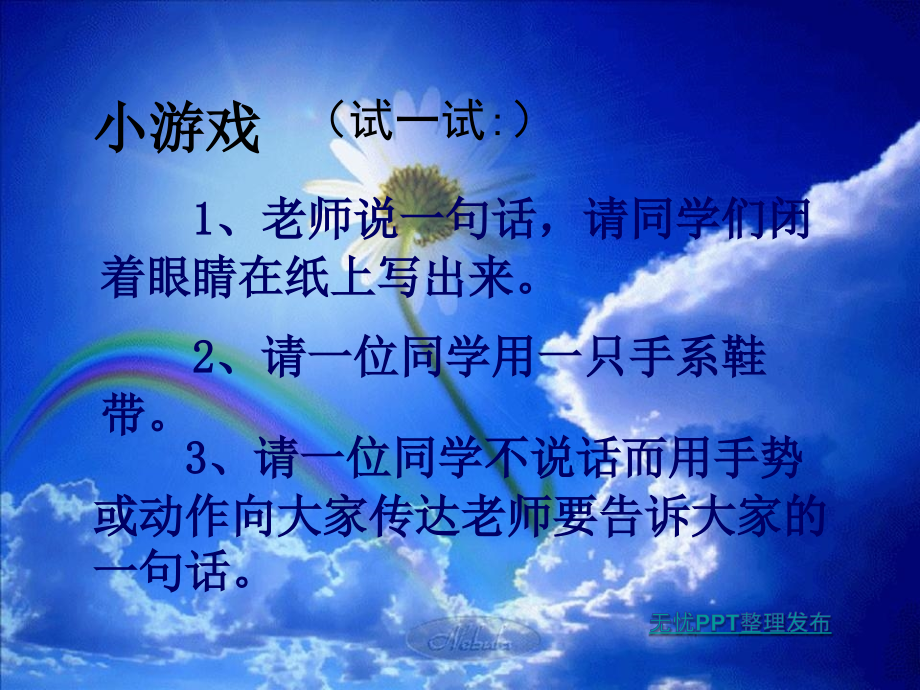 小游戏 （试一试:）

1、老师说一句话，请同学们闭着眼睛在纸上写出来。

2、请一位同学用一只手系鞋带。

3、请一位同学不说话而用手势或动作向大家传达老师要告诉大家的一句话。

无忧PPT整理发布